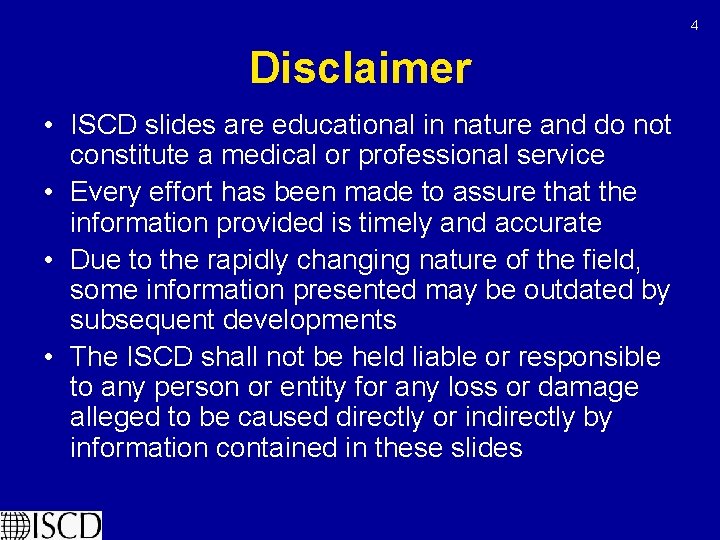 4

Disclaimer

• ISCD slides are educational in nature and do not constitute a medical or professional service
• Every effort has been made to assure that the information provided is timely and accurate
• Due to the rapidly changing nature of the field, some information presented may be outdated by subsequent developments
• The ISCD shall not be held liable or responsible to any person or entity for any loss or damage alleged to be caused directly or indirectly by information contained in these slides

ISCD